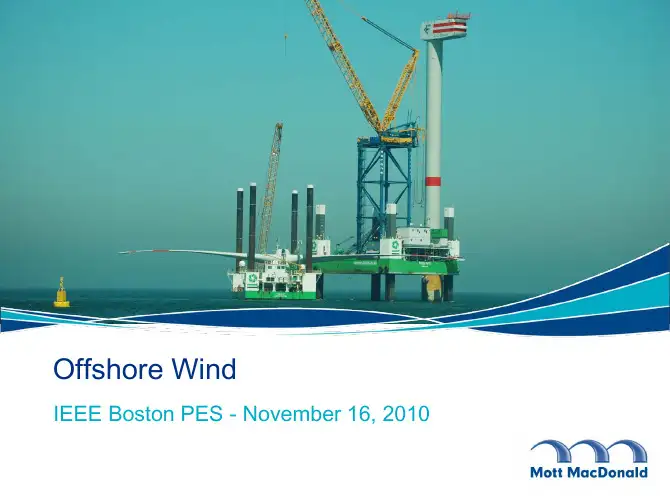 Offshore Wind

IEEE Boston PES - November 16, 2010

Mott MacDonald